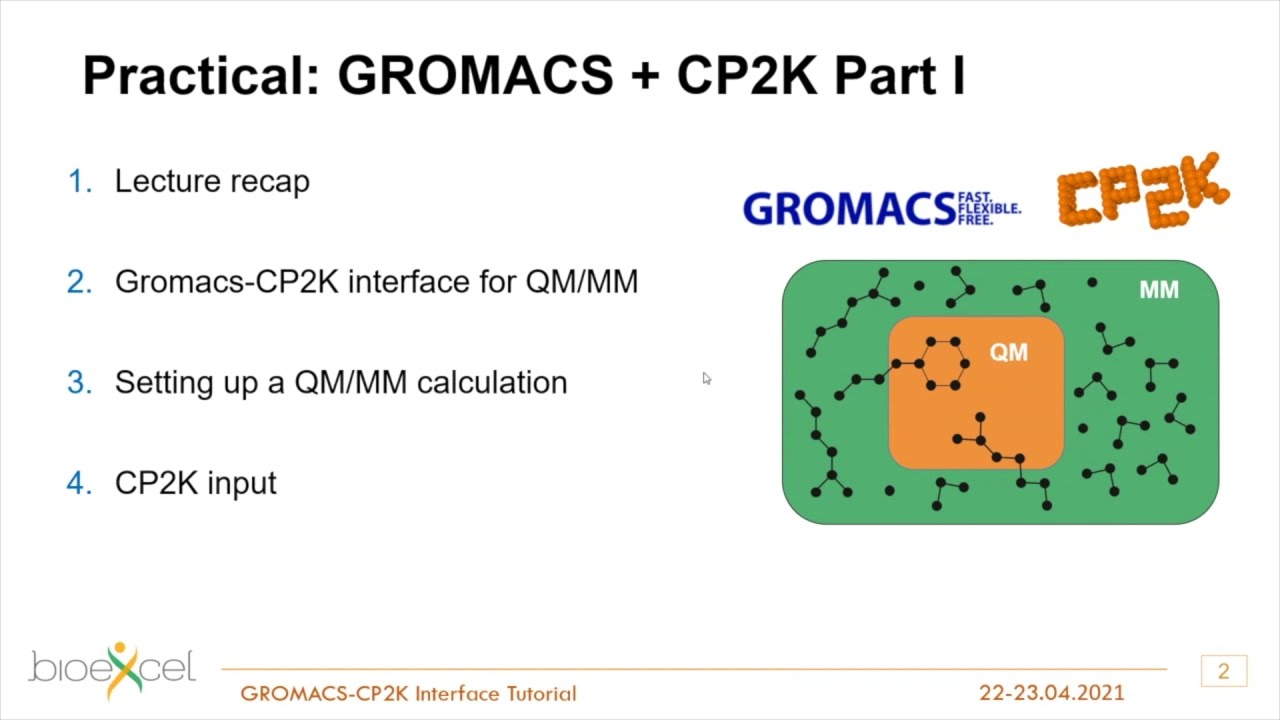 Practical: GROMACS + CP2K Part I

1. Lecture recap

2. Gromacs-CP2K interface for QM/MM

3. Setting up a QM/MM calculation

4. CP2K input

GROMACS FAST. FLEXIBLE. FREE.

CP2K

MM

QM

bioexcel

GROMACS-CP2K Interface Tutorial

22-23.04.2021

2